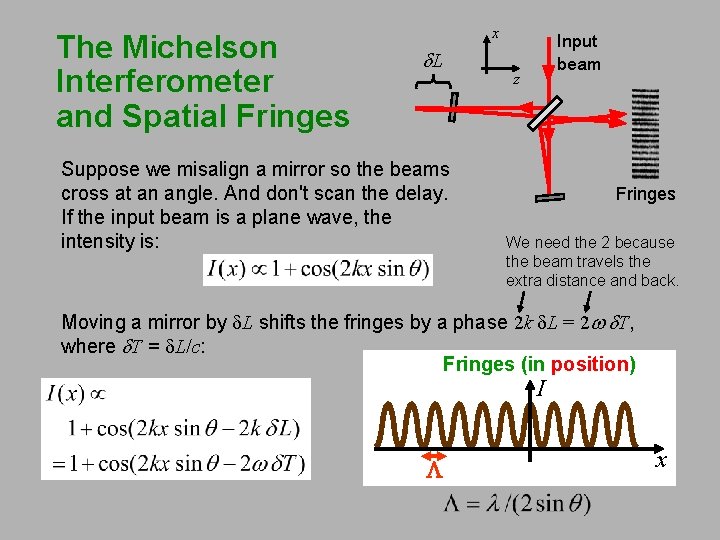 The Michelson Interferometer and Spatial Fringes

$\delta L$

$x$

$z$

Input beam

Fringes

Suppose we misalign a mirror so the beams cross at an angle. And don't scan the delay. If the input beam is a plane wave, the intensity is:

$I(x) \propto 1 + \cos(2kx \sin\theta)$

We need the 2 because the beam travels the extra distance and back.

Moving a mirror by $\delta L$ shifts the fringes by a phase $2k\,\delta L = 2\omega\,\delta T$, where $\delta T = \delta L/c$:

$I(x) \propto$
$1 + \cos(2kx \sin\theta - 2k\,\delta L)$
$= 1 + \cos(2kx \sin\theta - 2\omega\,\delta T)$

Fringes (in position)

$I$

$x$

$\Lambda$

$\Lambda = \lambda/(2\sin\theta)$